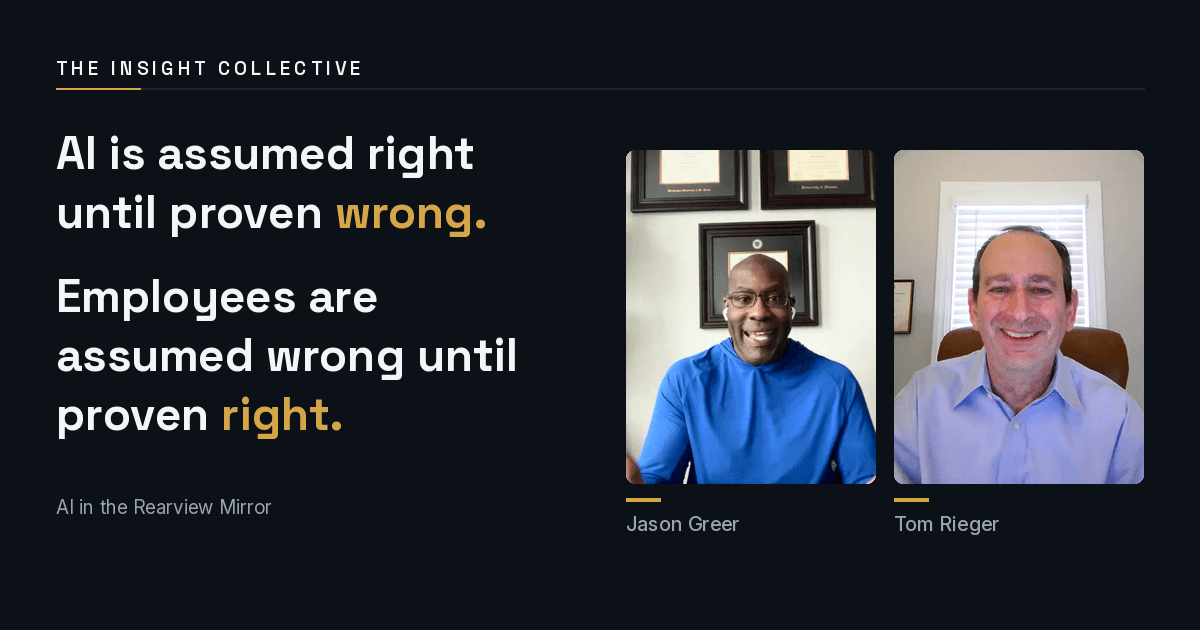 THE INSIGHT COLLECTIVE

AI is assumed right until proven wrong.

Employees are assumed wrong until proven right.

AI in the Rearview Mirror

Jason Greer

Tom Rieger